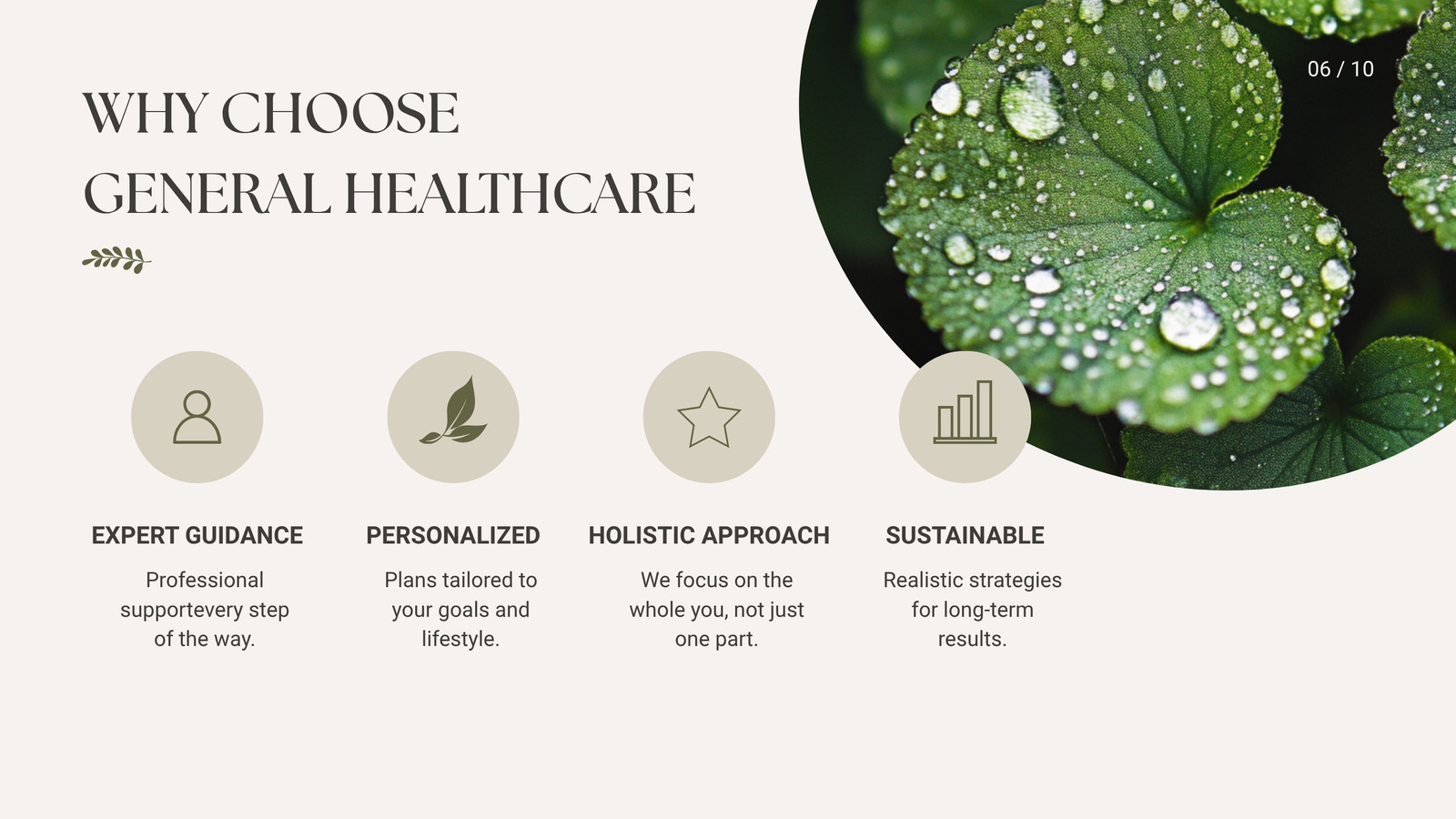 WHY CHOOSE GENERAL HEALTHCARE

06 / 10

EXPERT GUIDANCE

Professional supportevery step of the way.

PERSONALIZED

Plans tailored to your goals and lifestyle.

HOLISTIC APPROACH

We focus on the whole you, not just one part.

SUSTAINABLE

Realistic strategies for long-term results.